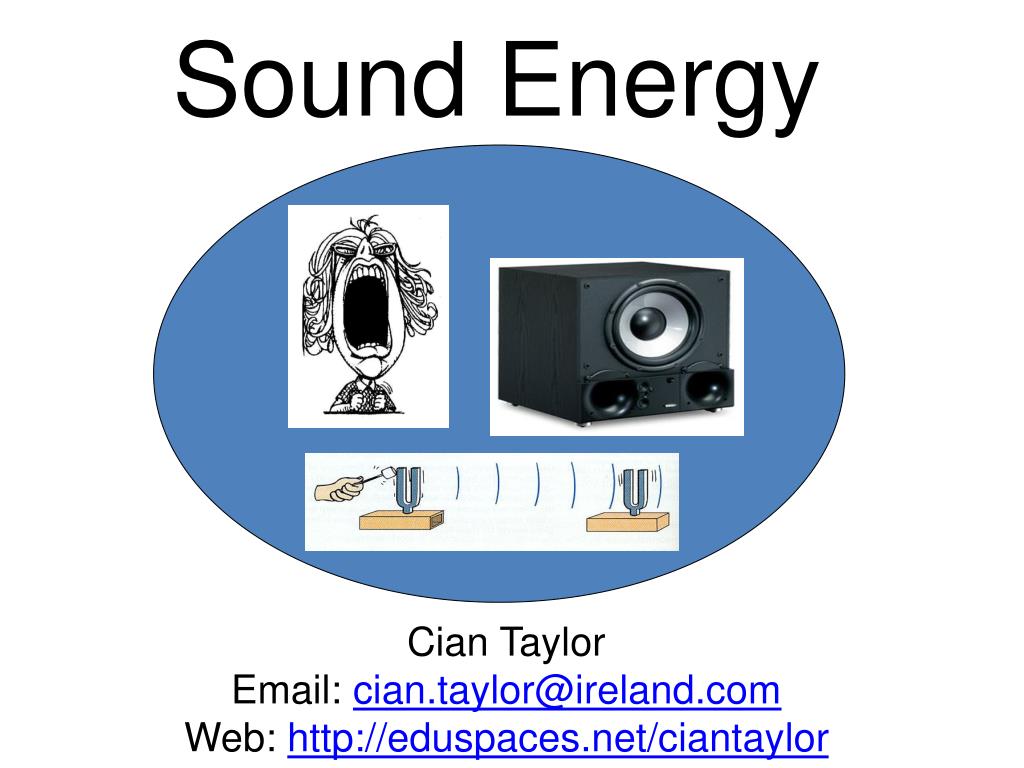 Sound Energy

Cian Taylor
Email: cian.taylor@ireland.com
Web: http://eduspaces.net/ciantaylor